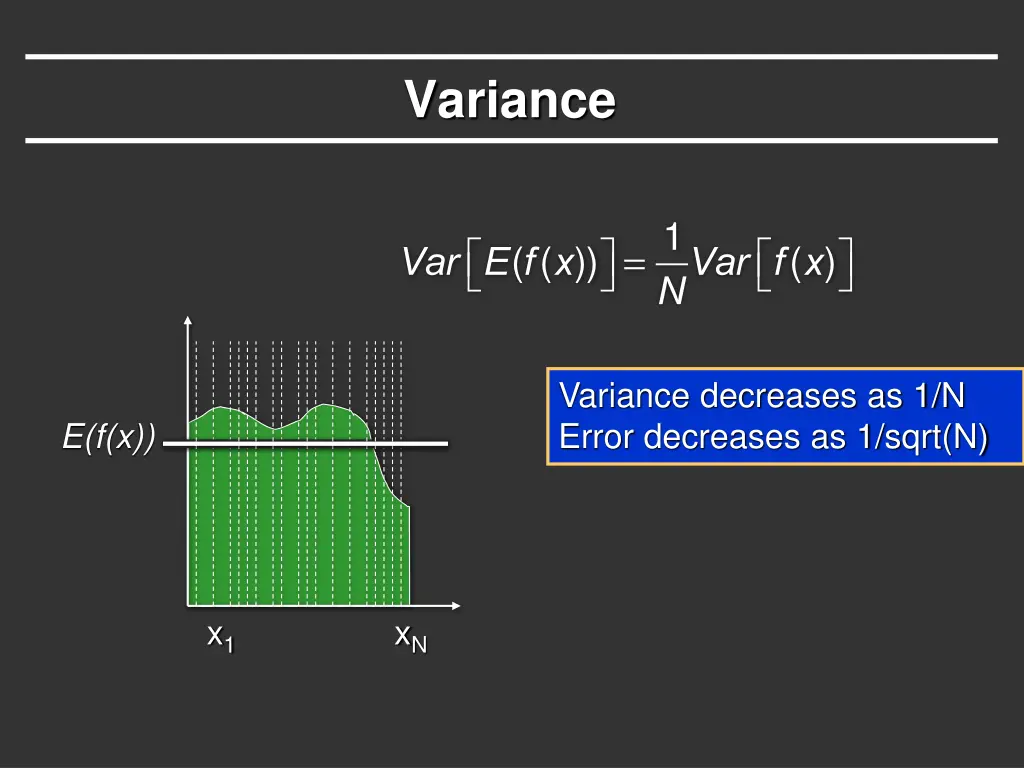 Variance

$Var\left[E(f(x))\right] = \frac{1}{N} Var\left[f(x)\right]$

Variance decreases as 1/N
Error decreases as 1/sqrt(N)

E(f(x))

$x_1$

$x_N$